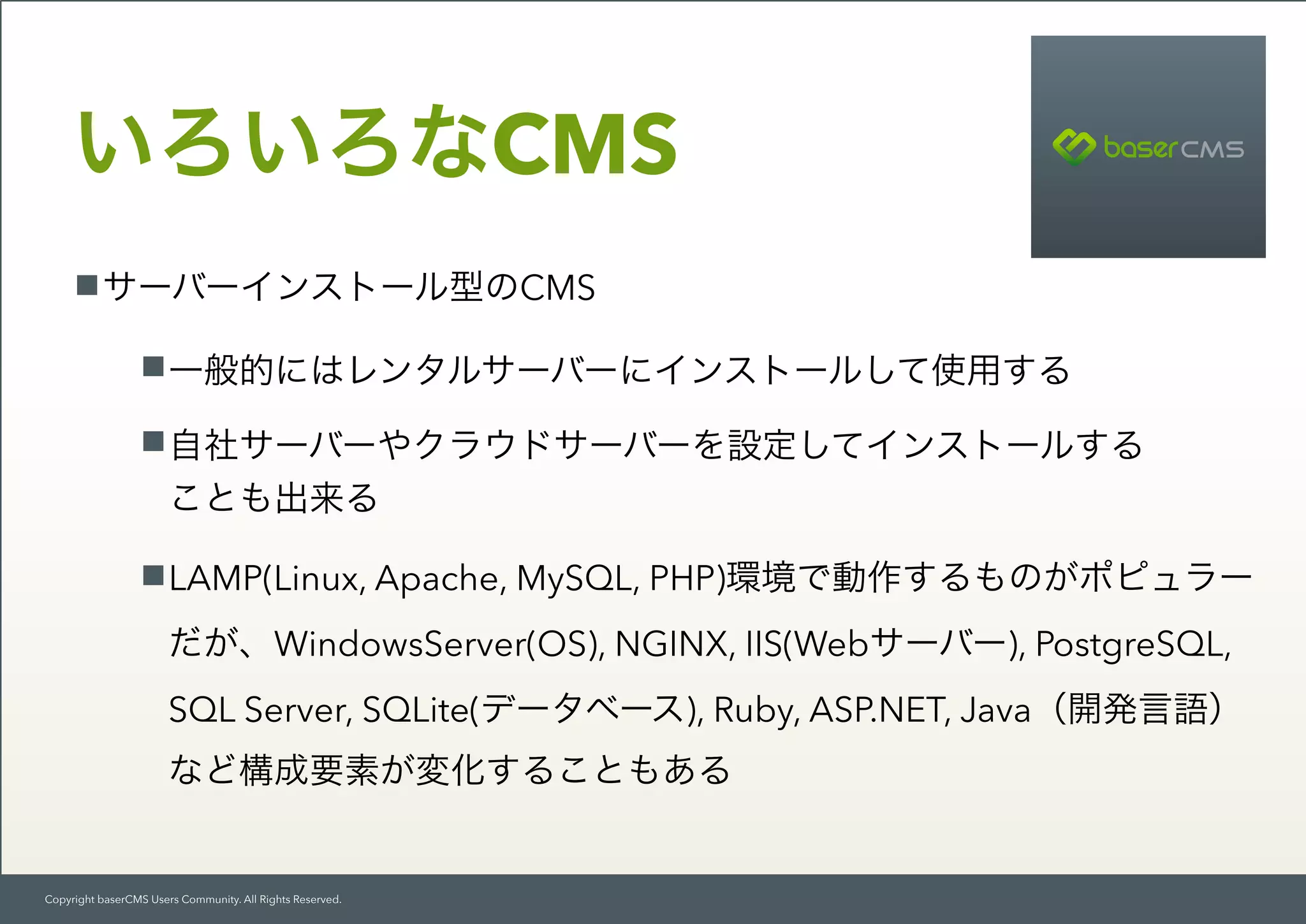 いろいろなCMS

baserCMS

■サーバーインストール型のCMS

■一般的にはレンタルサーバーにインストールして使用する

■自社サーバーやクラウドサーバーを設定してインストールすることも出来る

■LAMP(Linux, Apache, MySQL, PHP)環境で動作するものがポピュラーだが、WindowsServer(OS), NGINX, IIS(Webサーバー), PostgreSQL, SQL Server, SQLite(データベース), Ruby, ASP.NET, Java（開発言語）など構成要素が変化することもある

Copyright baserCMS Users Community. All Rights Reserved.